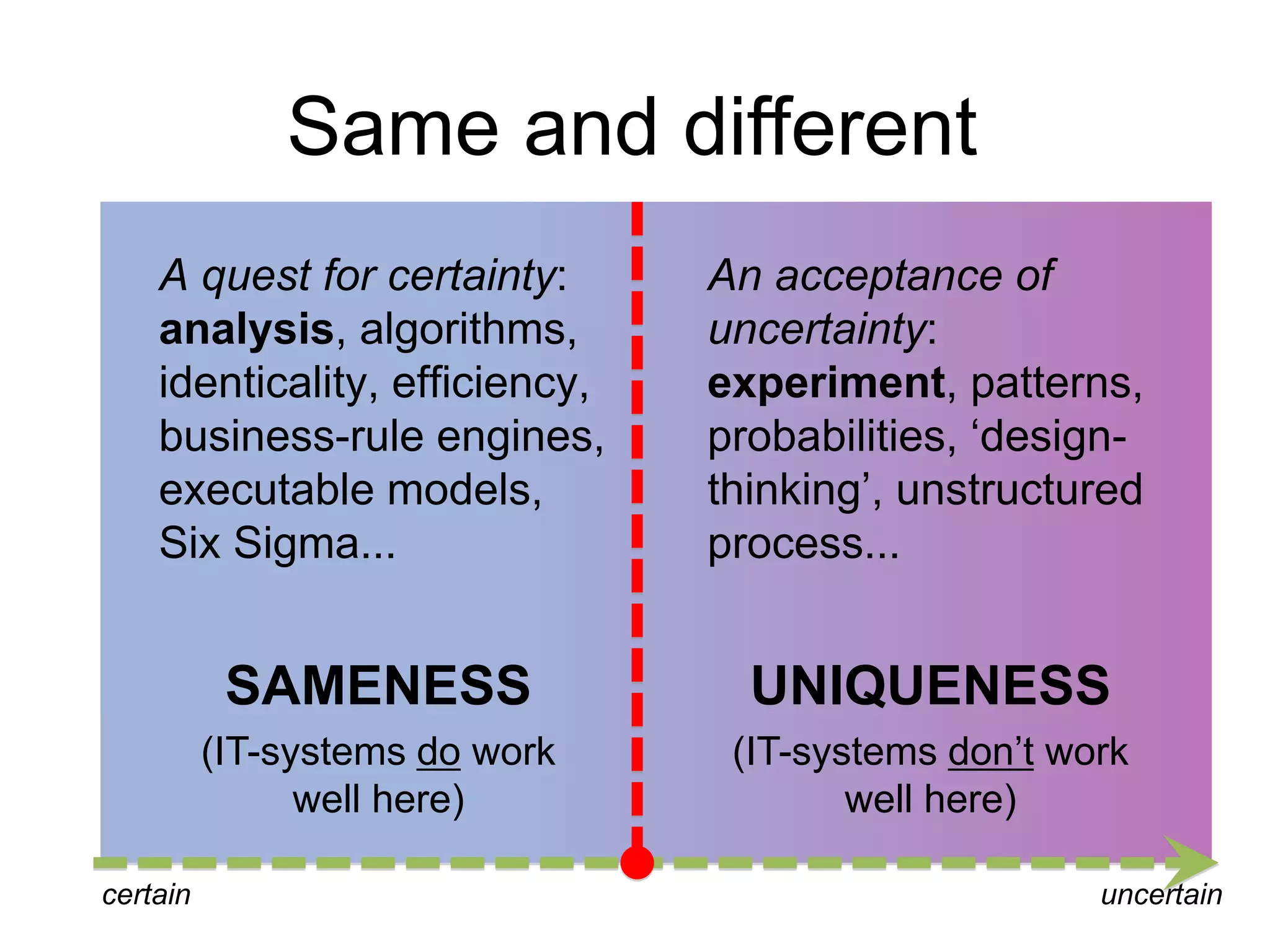 Same and different

A quest for certainty: analysis, algorithms, identicality, efficiency, business-rule engines, executable models, Six Sigma...

SAMENESS

(IT-systems do work well here)

An acceptance of uncertainty: experiment, patterns, probabilities, ‘design-thinking’, unstructured process...

UNIQUENESS

(IT-systems don’t work well here)

certain

uncertain